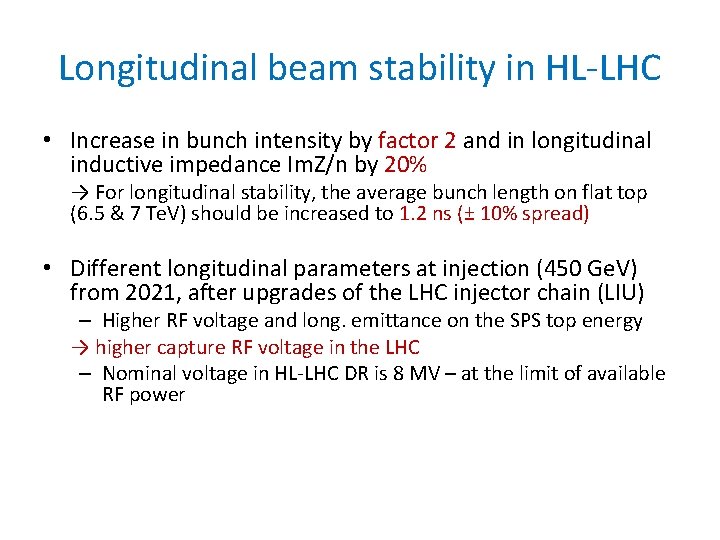 Longitudinal beam stability in HL-LHC

• Increase in bunch intensity by factor 2 and in longitudinal inductive impedance ImZ/n by 20%

→ For longitudinal stability, the average bunch length on flat top (6.5 & 7 TeV) should be increased to 1.2 ns (± 10% spread)

• Different longitudinal parameters at injection (450 GeV) from 2021, after upgrades of the LHC injector chain (LIU)

– Higher RF voltage and long. emittance on the SPS top energy

→ higher capture RF voltage in the LHC

– Nominal voltage in HL-LHC DR is 8 MV – at the limit of available RF power